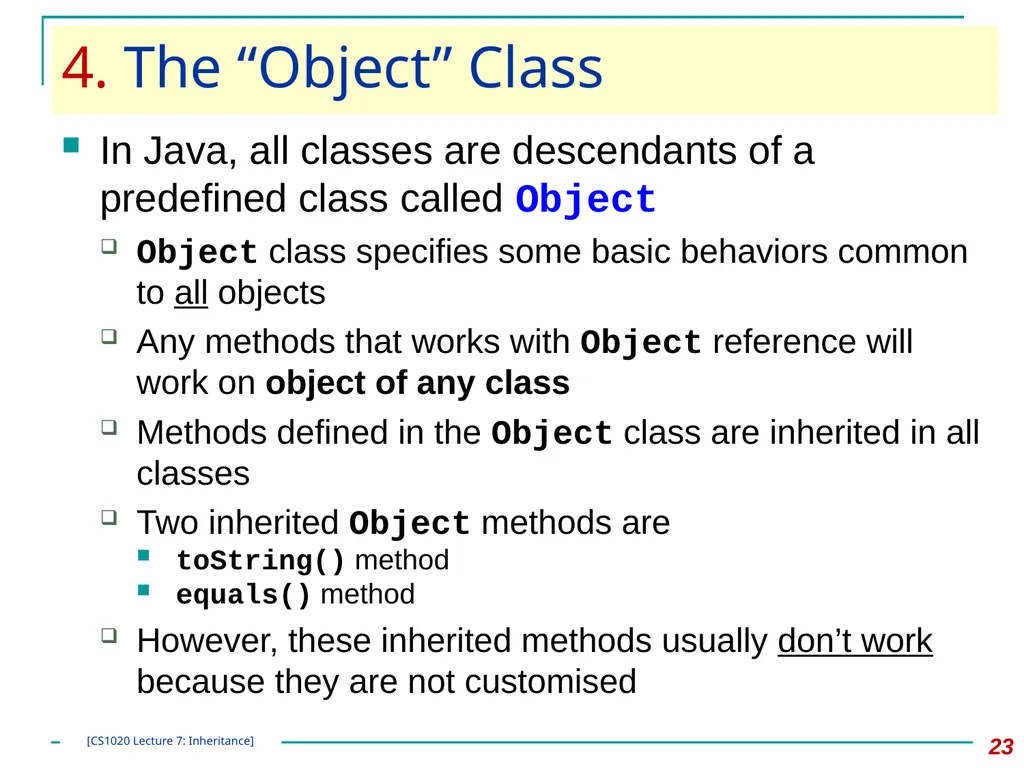 4. The “Object” Class

In Java, all classes are descendants of a predefined class called Object

Object class specifies some basic behaviors common to all objects

Any methods that works with Object reference will work on object of any class

Methods defined in the Object class are inherited in all classes

Two inherited Object methods are

toString() method

equals() method

However, these inherited methods usually don’t work because they are not customised

[CS1020 Lecture 7: Inheritance]

23